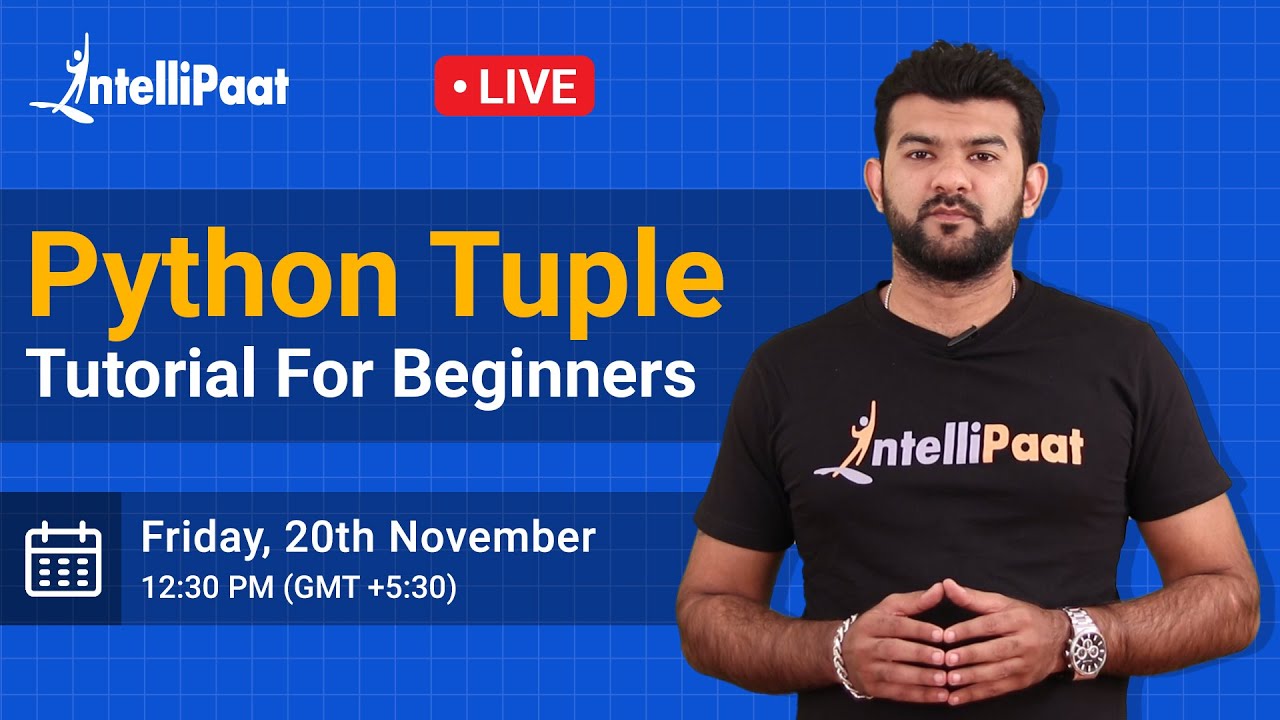 IntelliPaat

• LIVE

Python Tuple
Tutorial For Beginners

Friday, 20th November
12:30 PM (GMT +5:30)

IntelliPaat